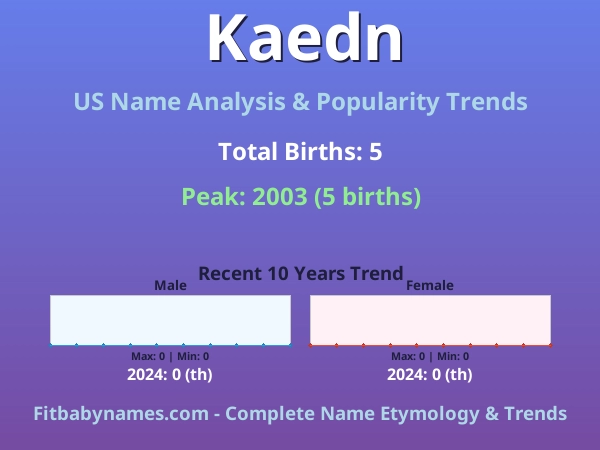 Kaedn

US Name Analysis & Popularity Trends

Total Births: 5

Peak: 2003 (5 births)

Recent 10 Years Trend

Male

Max: 0 | Min: 0

2024: 0 (th)

Female

Max: 0 | Min: 0

2024: 0 (th)

Fitbabynames.com - Complete Name Etymology & Trends